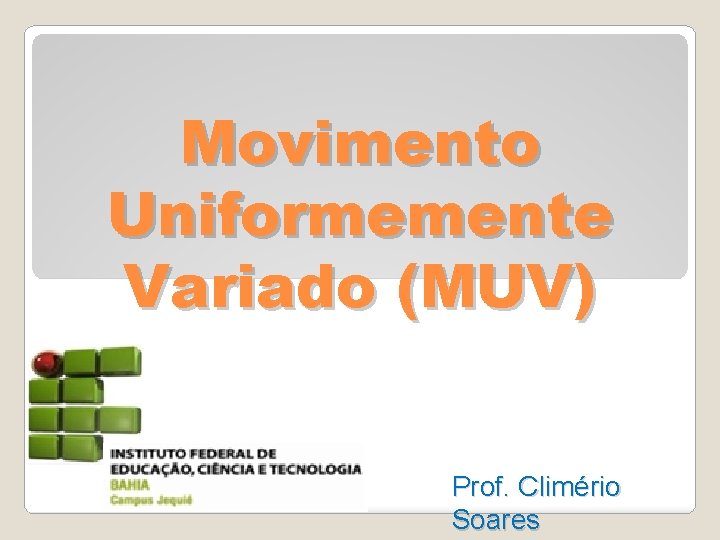 Movimento Uniformemente Variado (MUV)

INSTITUTO FEDERAL DE EDUCAÇÃO, CIÊNCIA E TECNOLOGIA
BAHIA
Campus Jequié

Prof. Climério Soares